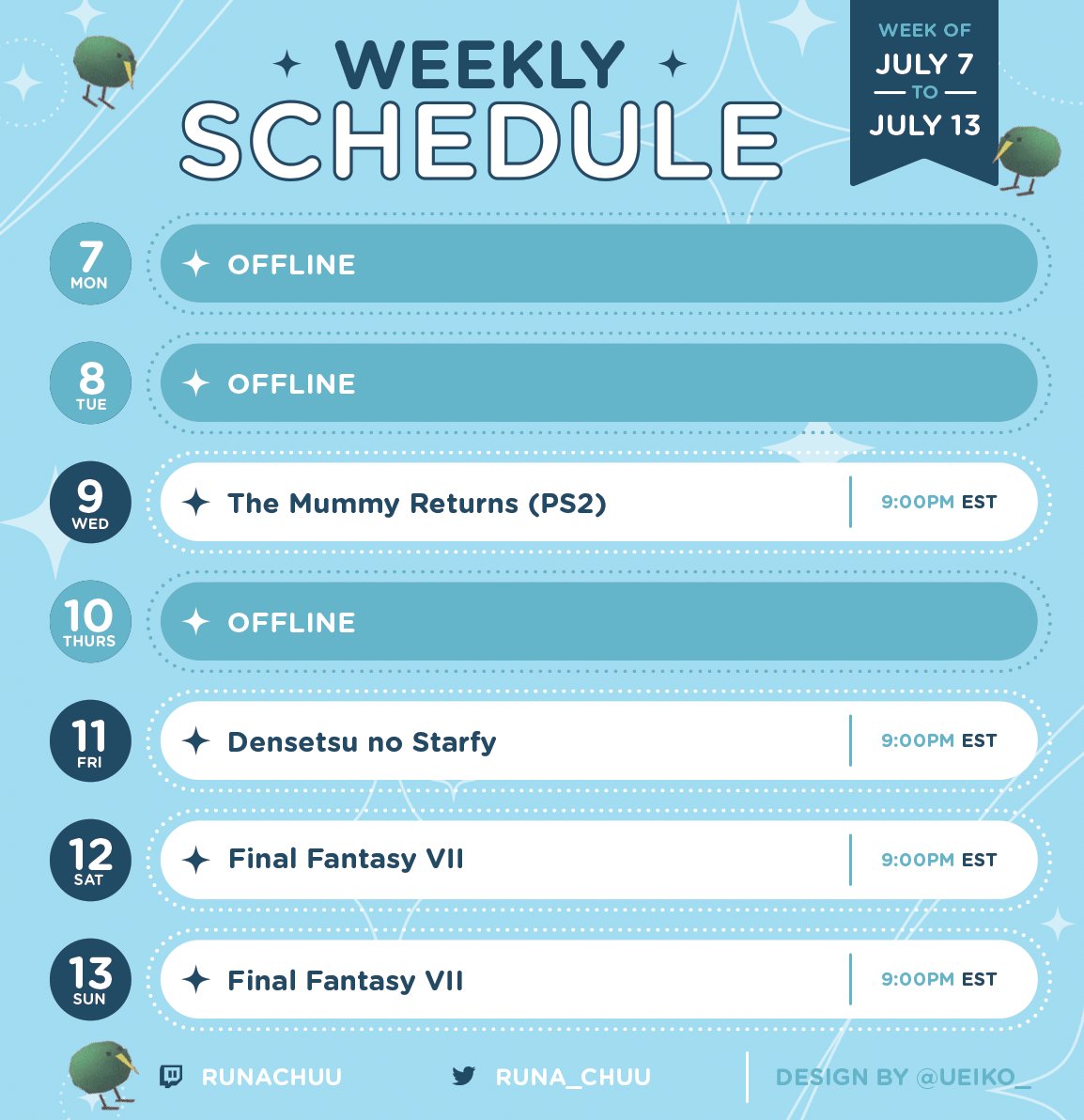 WEEKLY SCHEDULE

WEEK OF
JULY 7
TO
JULY 13

7 MON OFFLINE

8 TUE OFFLINE

9 WED The Mummy Returns (PS2) 9:00PM EST

10 THURS OFFLINE

11 FRI Densetsu no Starfy 9:00PM EST

12 SAT Final Fantasy VII 9:00PM EST

13 SUN Final Fantasy VII 9:00PM EST

RUNACHUU RUNA_CHUU DESIGN BY @UEIKO_